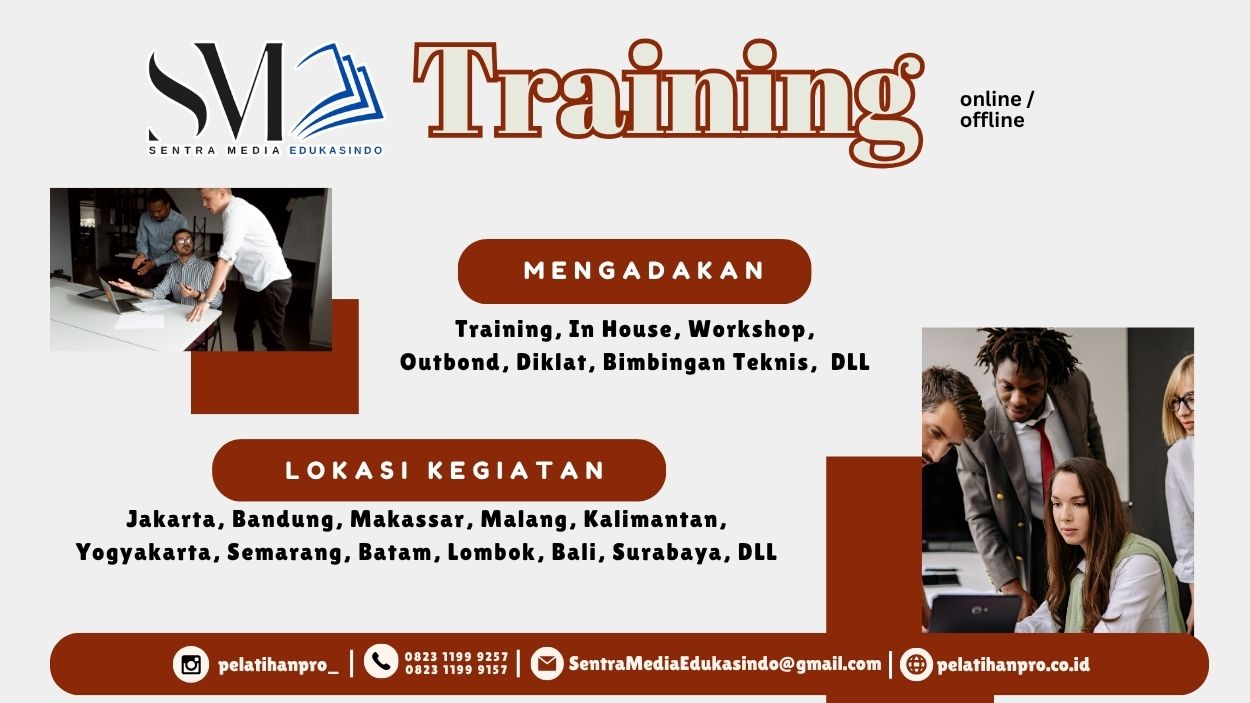 SM
SENTRA MEDIA EDUKASINDO

Training

online / offline

MENGADAKAN

Training, In House, Workshop, Outbond, Diklat, Bimbingan Teknis, DLL

LOKASI KEGIATAN

Jakarta, Bandung, Makassar, Malang, Kalimantan, Yogyakarta, Semarang, Batam, Lombok, Bali, Surabaya, DLL

pelatihanpro_ | 0823 1199 9257 0823 1199 9157 | SentraMediaEdukasindo@gmail.com | pelatihanpro.co.id